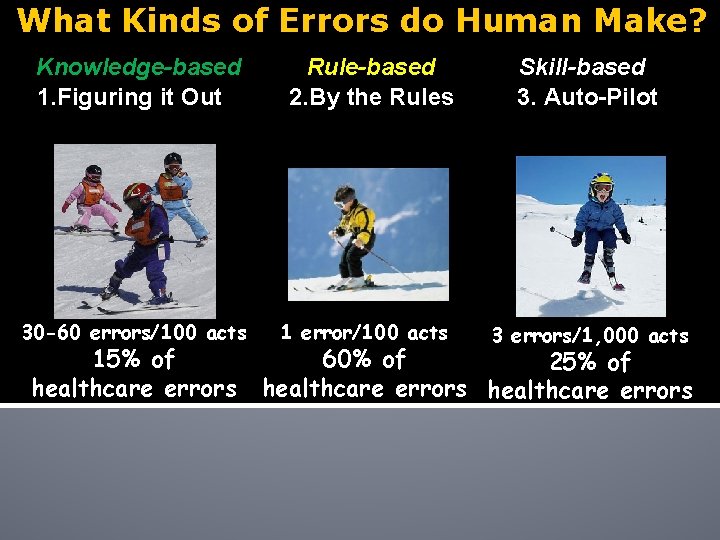 What Kinds of Errors do Human Make?

Knowledge-based
1.Figuring it Out

30-60 errors/100 acts
15% of healthcare errors

Rule-based
2.By the Rules

1 error/100 acts
60% of healthcare errors

Skill-based
3. Auto-Pilot

3 errors/1,000 acts
25% of healthcare errors